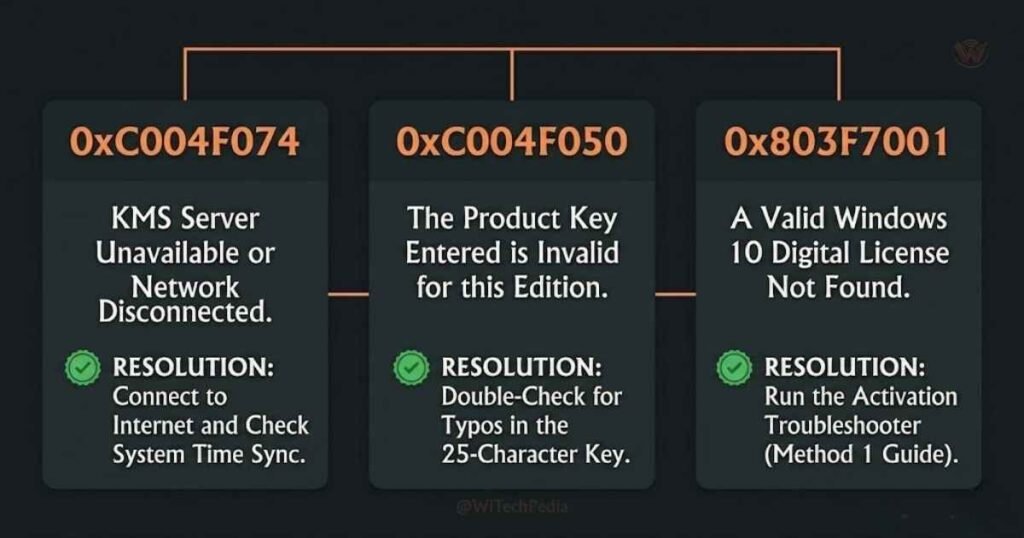 W

0xC004F074

KMS Server Unavailable or Network Disconnected.

RESOLUTION: Connect to Internet and Check System Time Sync.

0xC004F050

The Product Key Entered is Invalid for this Edition.

RESOLUTION: Double-Check for Typos in the 25-Character Key.

0x803F7001

A Valid Windows 10 Digital License Not Found.

RESOLUTION: Run the Activation Troubleshooter (Method 1 Guide).

@WiTechPedia